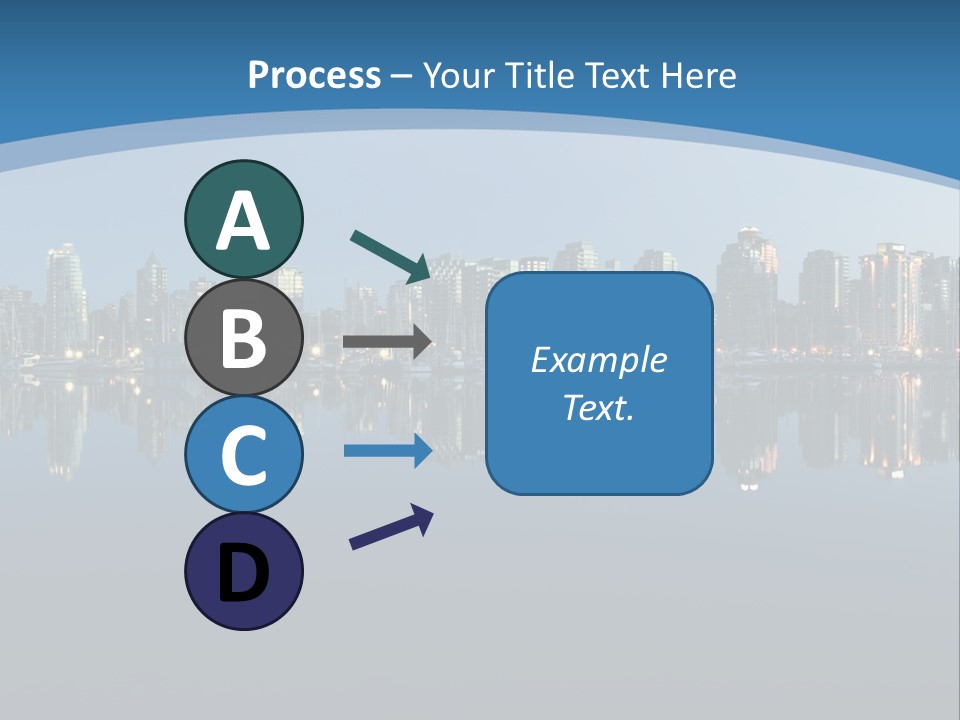 Process – Your Title Text Here

A

B

C

D

Example Text.